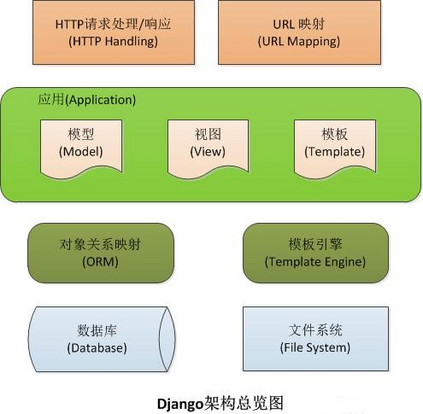 HTTP请求处理/响应
(HTTP Handling)

URL 映射
(URL Mapping)

应用(Application)

模型
(Model)

视图
(View)

模板
(Template)

对象关系映射
(ORM)

模板引擎
(Template Engine)

数据库
(Database)

文件系统
(File System)

Django架构总览图